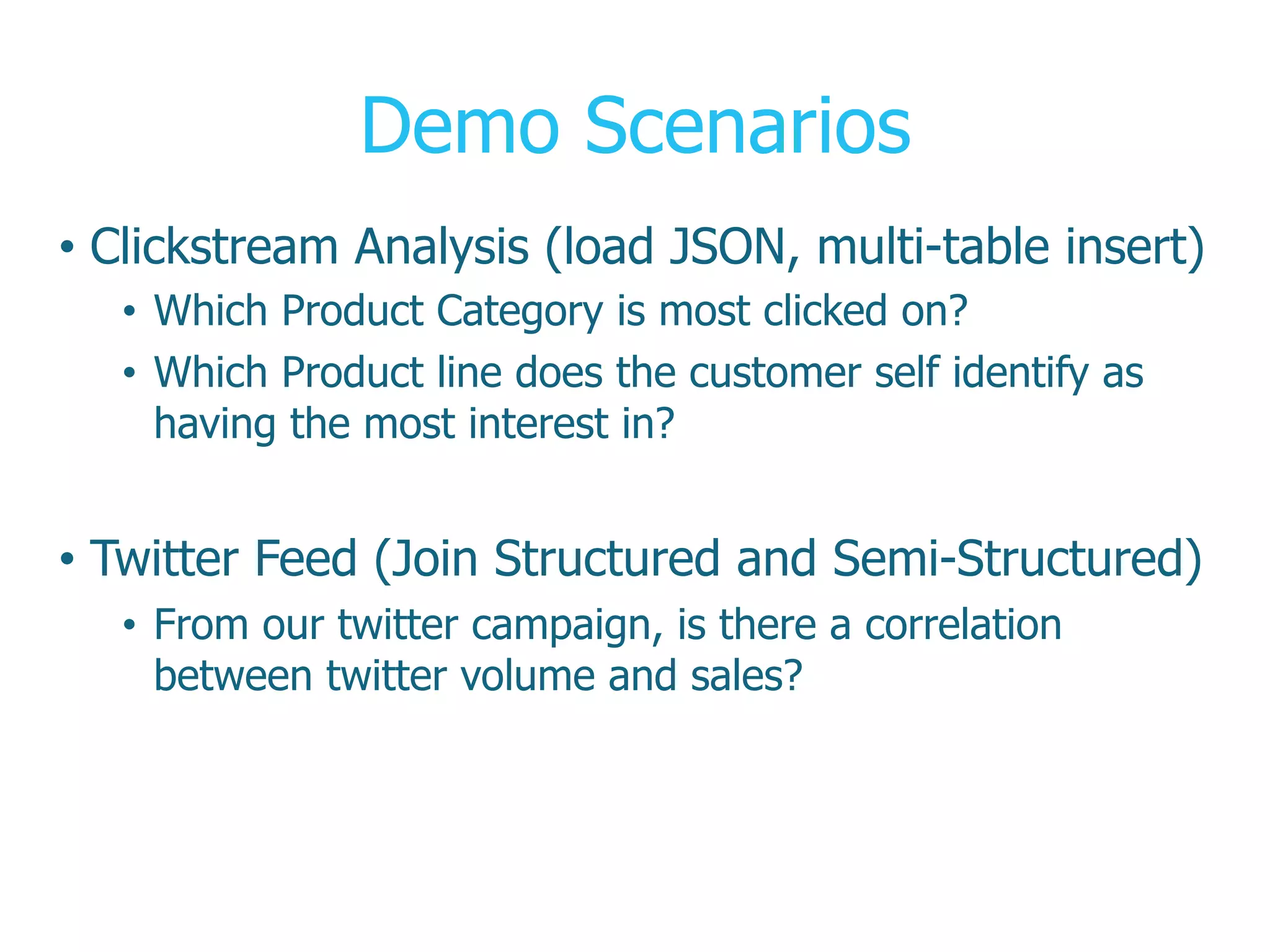 Demo Scenarios

• Clickstream Analysis (load JSON, multi-table insert)
  • Which Product Category is most clicked on?
  • Which Product line does the customer self identify as having the most interest in?

• Twitter Feed (Join Structured and Semi-Structured)
  • From our twitter campaign, is there a correlation between twitter volume and sales?